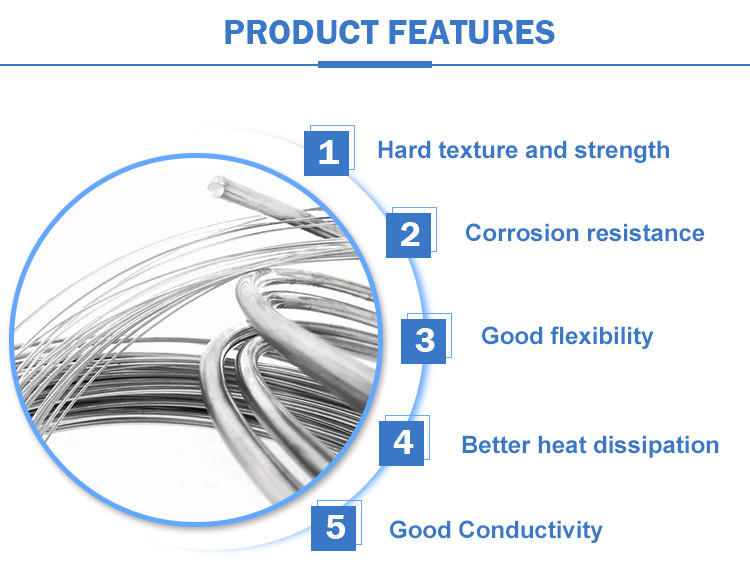 PRODUCT FEATURES

1 Hard texture and strength

2 Corrosion resistance

3 Good flexibility

4 Better heat dissipation

5 Good Conductivity